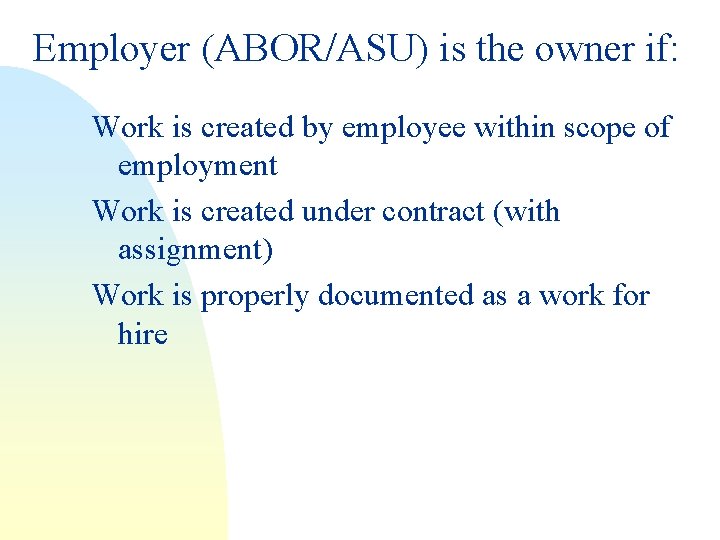 Employer (ABOR/ASU) is the owner if:

Work is created by employee within scope of employment

Work is created under contract (with assignment)

Work is properly documented as a work for hire